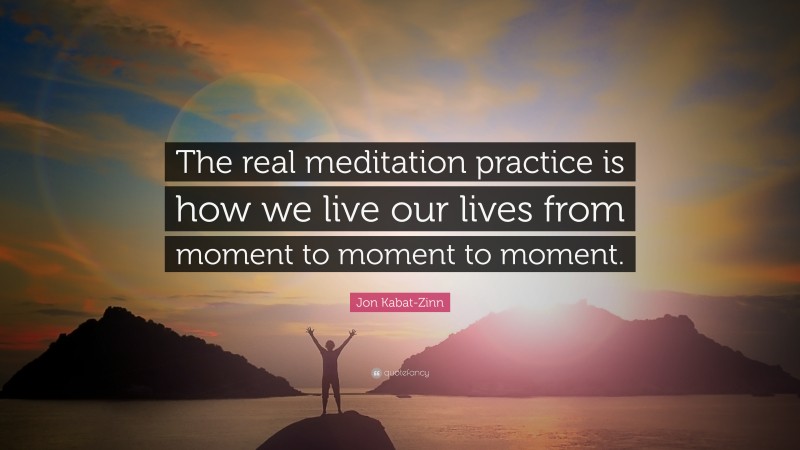 The real meditation practice is how we live our lives from moment to moment to moment.

Jon Kabat-Zinn

quotefancy